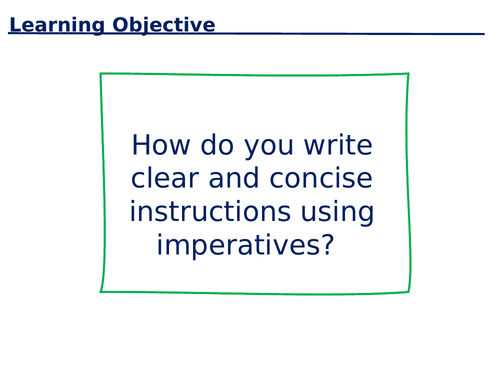 Learning Objective

How do you write clear and concise instructions using imperatives?